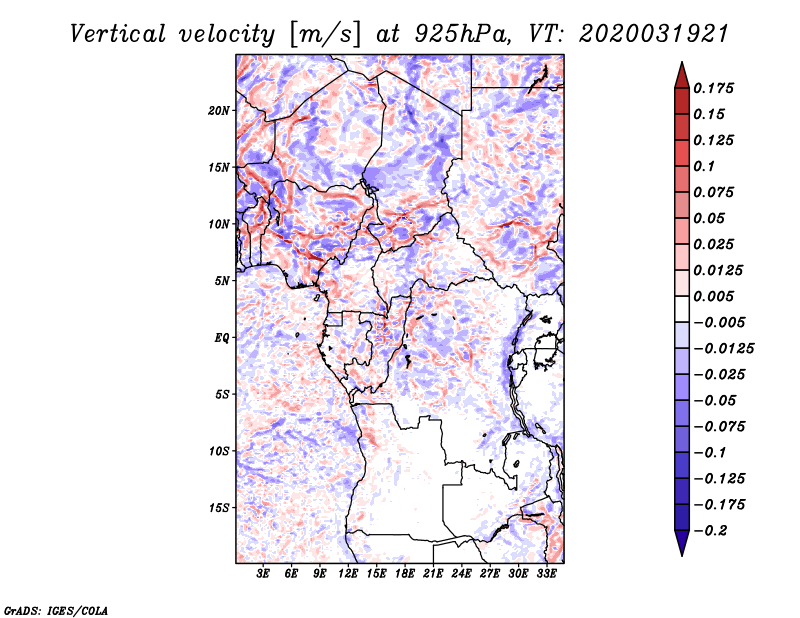 Vertical velocity [m/s] at 925hPa, VT: 2020031921

20N
15N
10N
5N
EQ
5S
10S
15S

3E 6E 9E 12E 15E 18E 21E 24E 27E 30E 33E

0.175
0.15
0.125
0.1
0.075
0.05
0.025
0.0125
0.005
−0.005
−0.0125
−0.025
−0.05
−0.075
−0.1
−0.125
−0.175
−0.2

GrADS: IGES/COLA